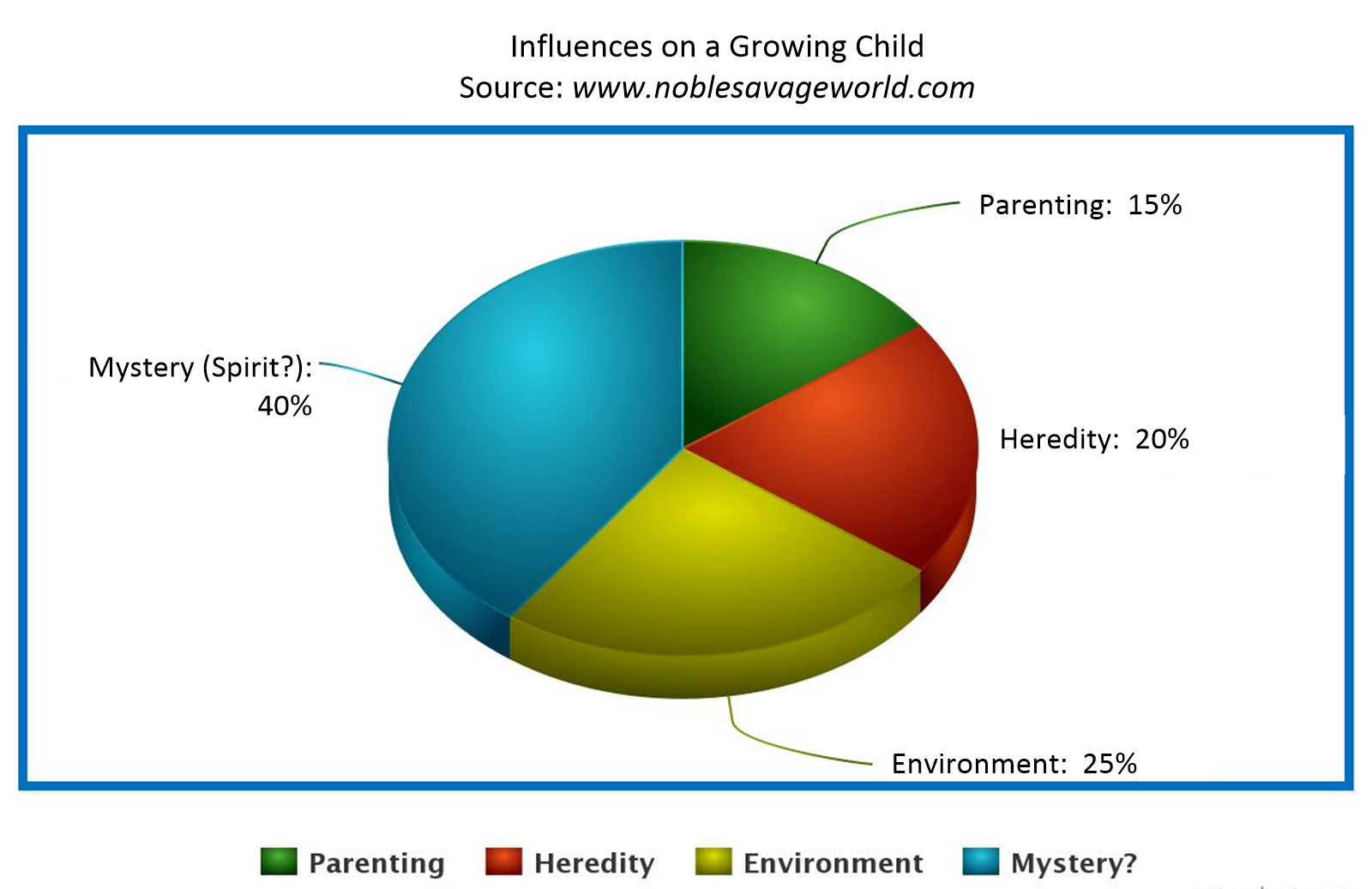 Influences on a Growing Child
Source: www.noblesavageworld.com

Parenting: 15%

Mystery (Spirit?): 40%

Heredity: 20%

Environment: 25%

Parenting Heredity Environment Mystery?